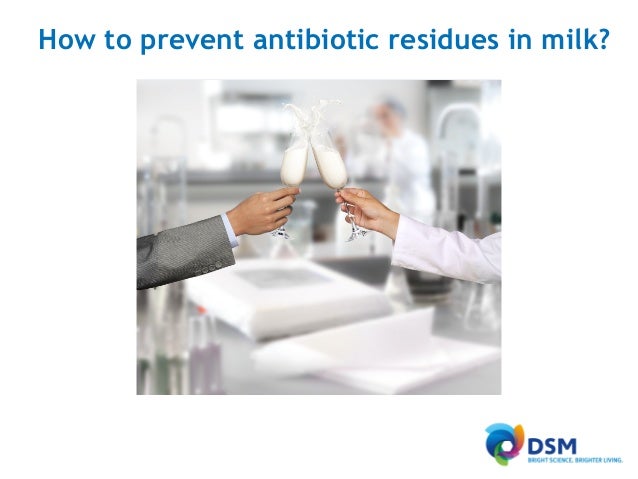 How to prevent antibiotic residues in milk?

DSM
BRIGHT SCIENCE. BRIGHTER LIVING.